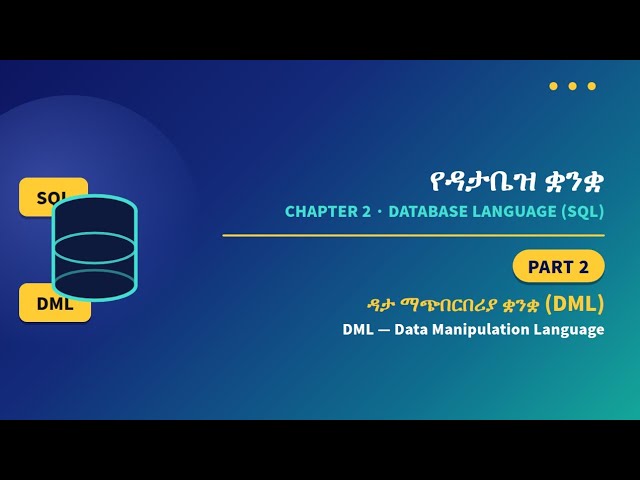 SQL

DML

የዳታቤዝ ቋንቋ

CHAPTER 2 · DATABASE LANGUAGE (SQL)

PART 2

ዳታ ማጭበርበሪያ ቋንቋ (DML)

DML — Data Manipulation Language